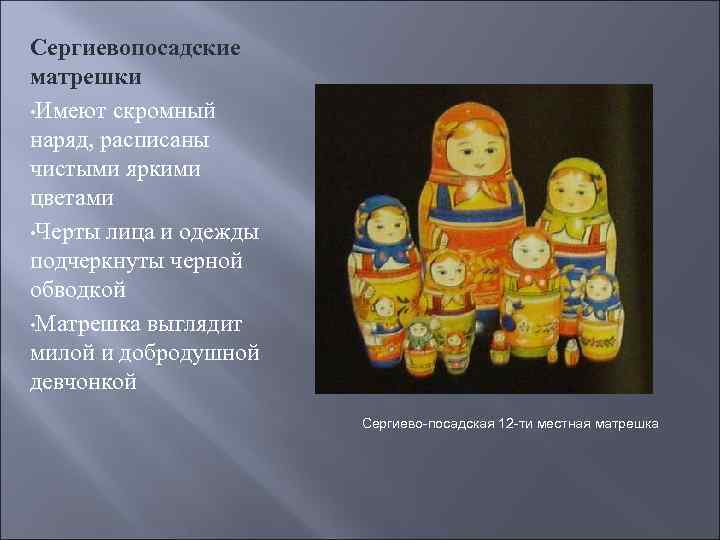 Сергиевопосадские матрешки

•Имеют скромный наряд, расписаны чистыми яркими цветами

•Черты лица и одежды подчеркнуты черной обводкой

•Матрешка выглядит милой и добродушной девчонкой

Сергиево-посадская 12-ти местная матрешка